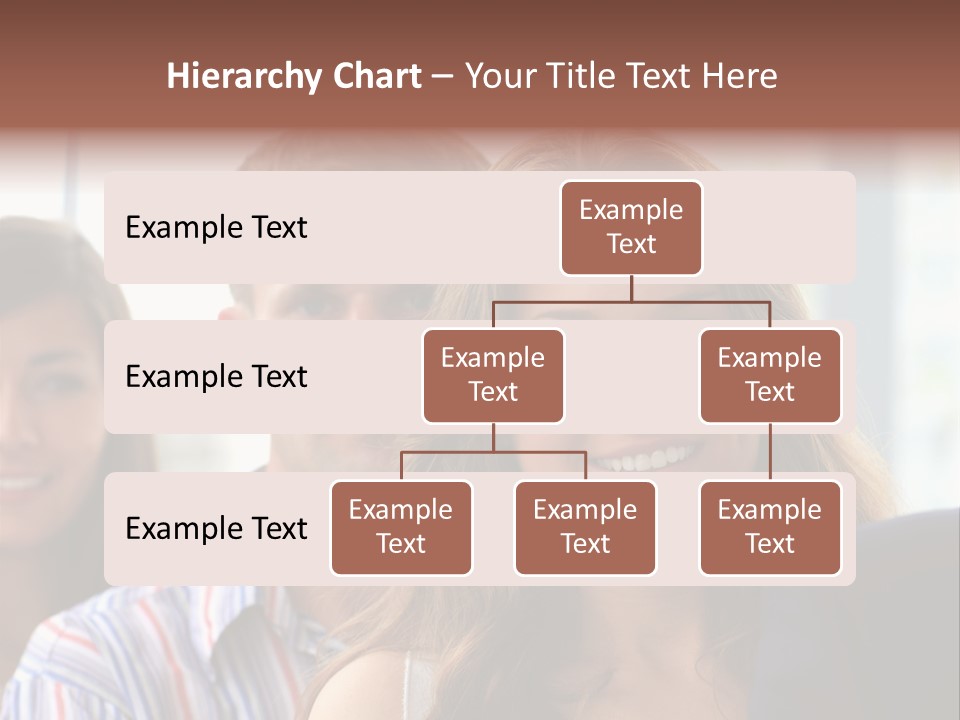 Hierarchy Chart – Your Title Text Here

Example Text

Example Text

Example Text

Example Text

Example Text

Example Text

Example Text

Example Text

Example Text